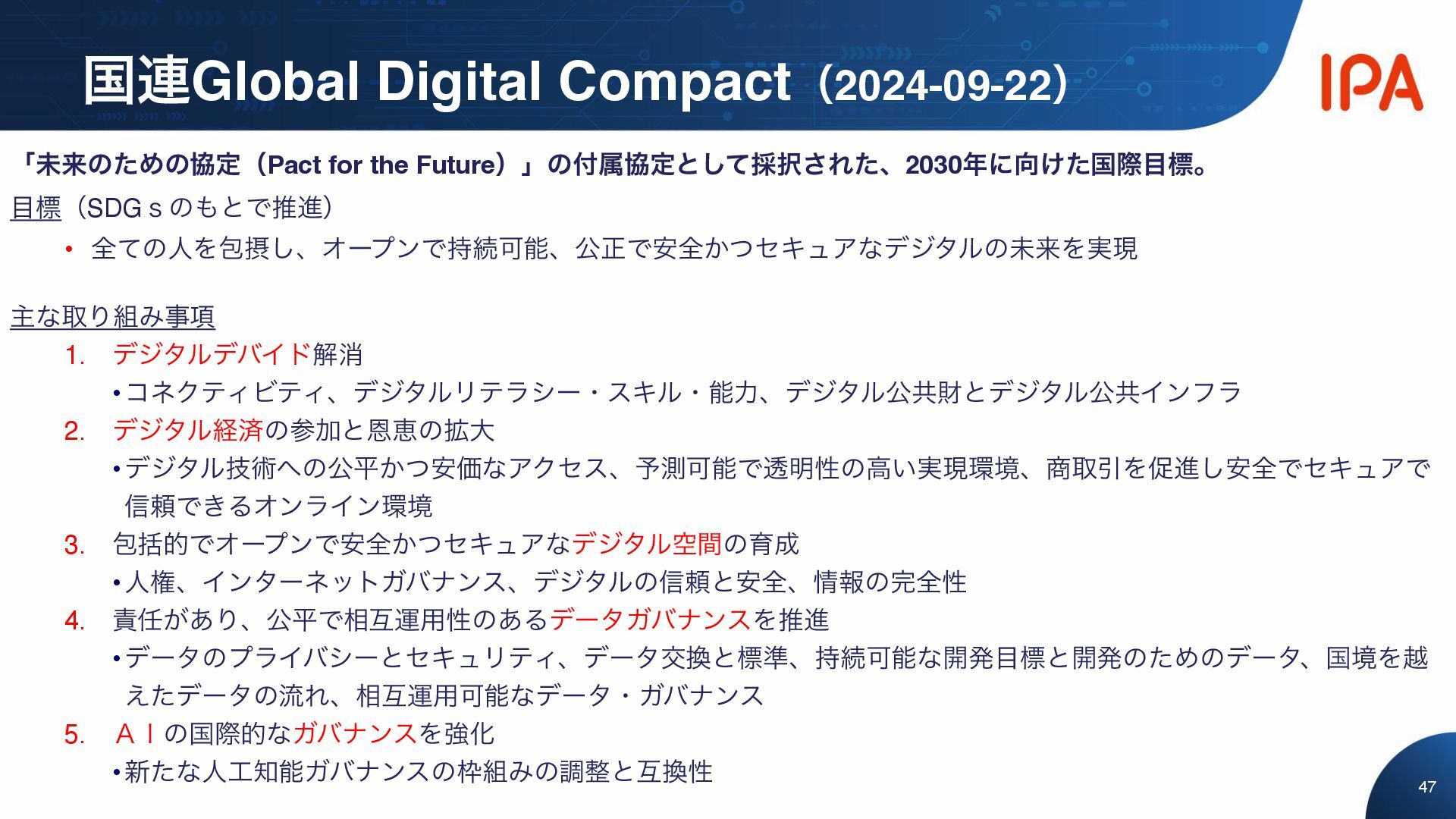 国連Global Digital Compact（2024-09-22）

IPA

「未来のための協定（Pact for the Future）」の付属協定として採択された、2030年に向けた国際目標。

目標（SDGｓのもとで推進）

• 全ての人を包摂し、オープンで持続可能、公正で安全かつセキュアなデジタルの未来を実現

主な取り組み事項

1. デジタルデバイド解消
• コネクティビティ、デジタルリテラシー・スキル・能力、デジタル公共財とデジタル公共インフラ

2. デジタル経済の参加と恩恵の拡大
• デジタル技術への公平かつ安価なアクセス、予測可能で透明性の高い実現環境、商取引を促進し安全でセキュアで信頼できるオンライン環境

3. 包括的でオープンで安全かつセキュアなデジタル空間の育成
• 人権、インターネットガバナンス、デジタルの信頼と安全、情報の完全性

4. 責任があり、公平で相互運用性のあるデータガバナンスを推進
• データのプライバシーとセキュリティ、データ交換と標準、持続可能な開発目標と開発のためのデータ、国境を越えたデータの流れ、相互運用可能なデータ・ガバナンス

5. ＡＩの国際的なガバナンスを強化
• 新たな人工知能ガバナンスの枠組みの調整と互換性

47